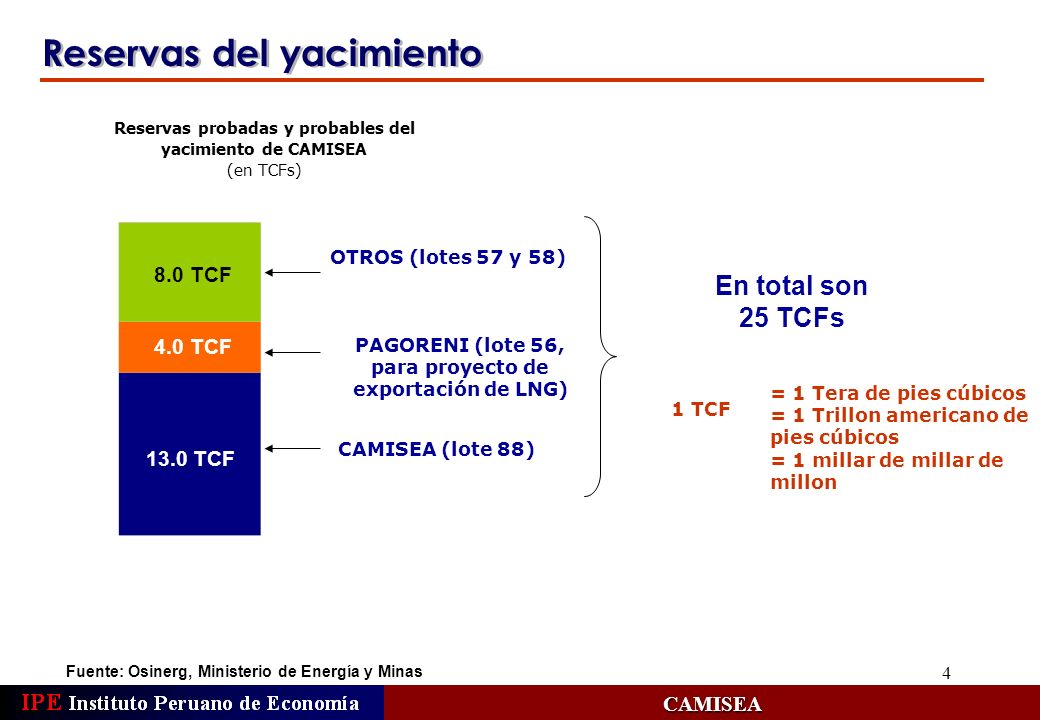 Reservas del yacimiento

Reservas probadas y probables del yacimiento de CAMISEA
(en TCFs)

8.0 TCF

4.0 TCF

13.0 TCF

OTROS (lotes 57 y 58)

PAGORENI (lote 56, para proyecto de exportación de LNG)

CAMISEA (lote 88)

En total son 25 TCFs

1 TCF

= 1 Tera de pies cúbicos
= 1 Trillon americano de pies cúbicos
= 1 millar de millar de millon

Fuente: Osinerg, Ministerio de Energía y Minas

4

IPE Instituto Peruano de Economía

CAMISEA